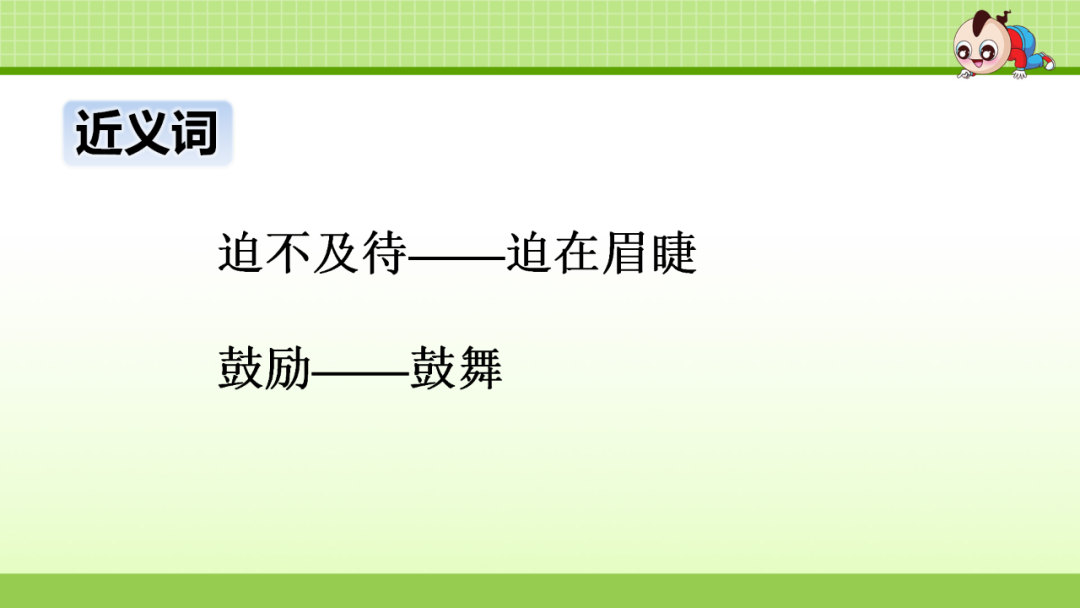 近义词

迫不及待——迫在眉睫

鼓励——鼓舞